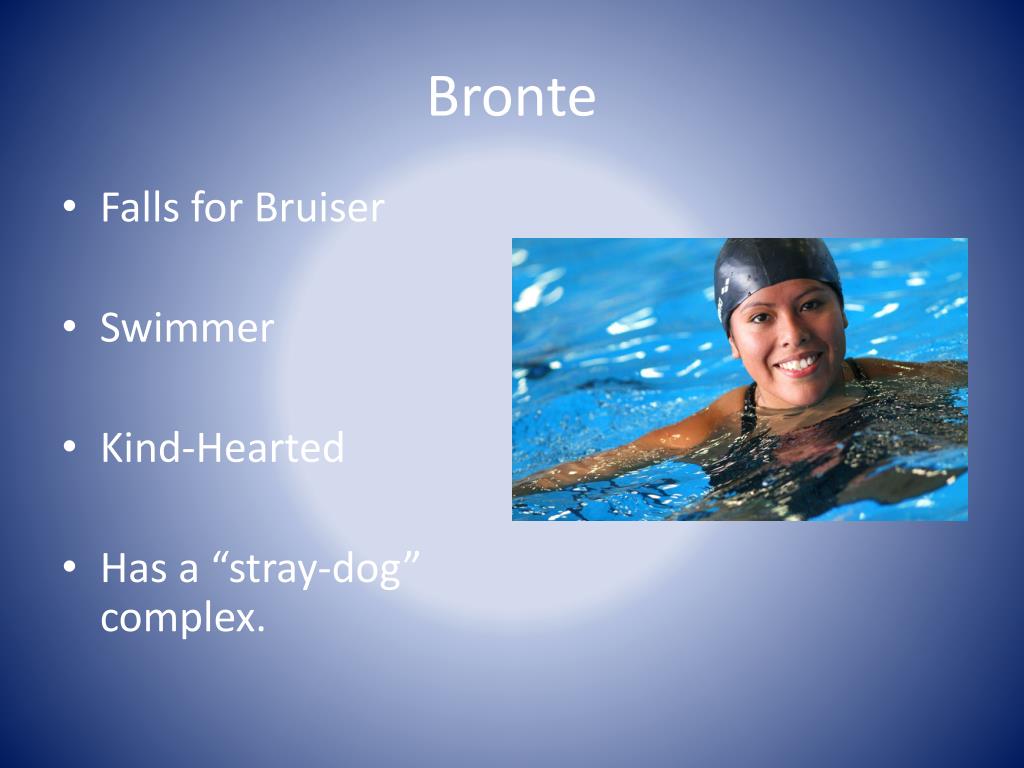 Bronte

• Falls for Bruiser

• Swimmer

• Kind-Hearted

• Has a “stray-dog” complex.